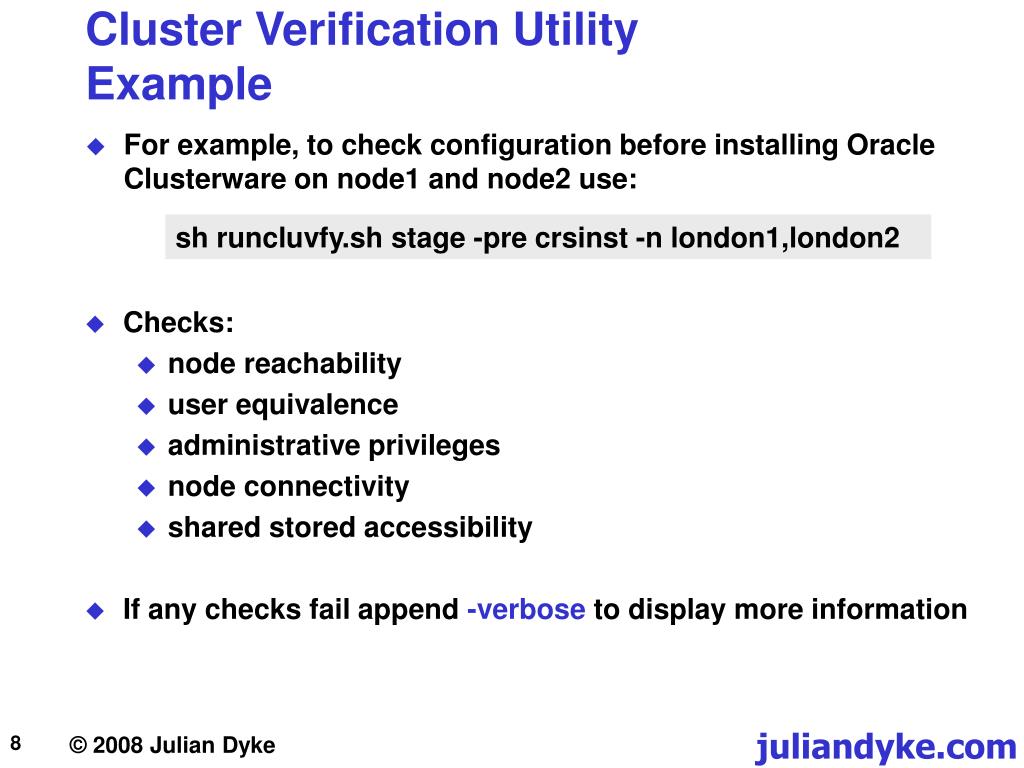 Cluster Verification Utility
Example

For example, to check configuration before installing Oracle Clusterware on node1 and node2 use:

sh runcluvfy.sh stage -pre crsinst -n london1,london2

Checks:
node reachability
user equivalence
administrative privileges
node connectivity
shared stored accessibility

If any checks fail append -verbose to display more information

8

© 2008 Julian Dyke

juliandyke.com